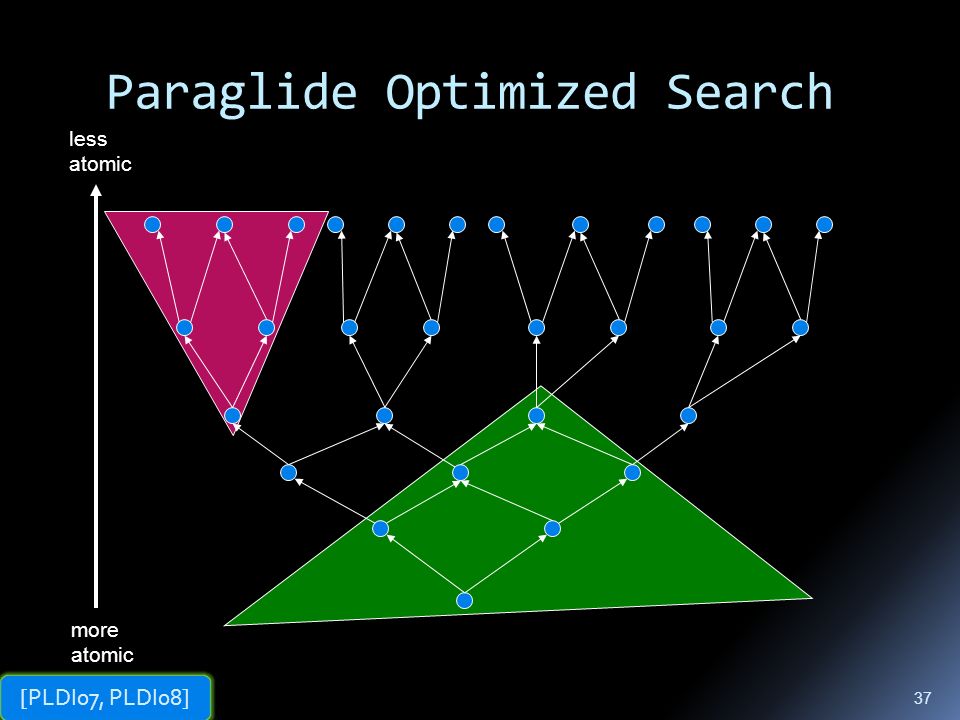 Paraglide Optimized Search

less atomic

more atomic

[PLDI07, PLDI08]

37